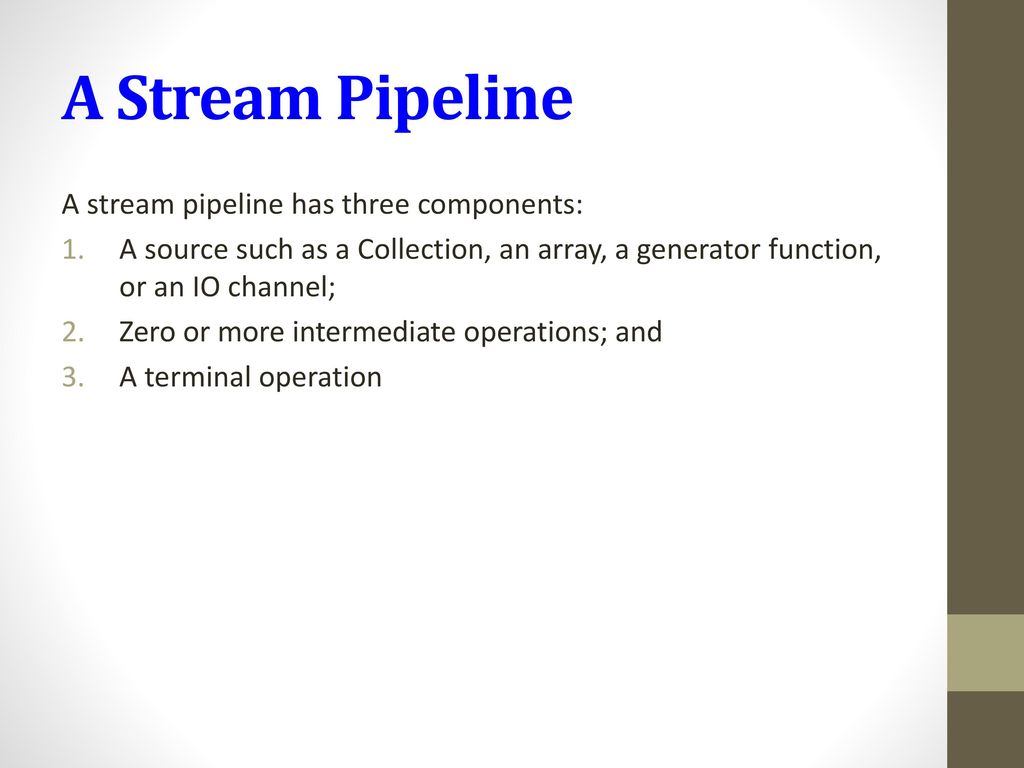 A Stream Pipeline

A stream pipeline has three components:

1. A source such as a Collection, an array, a generator function, or an IO channel;
2. Zero or more intermediate operations; and
3. A terminal operation